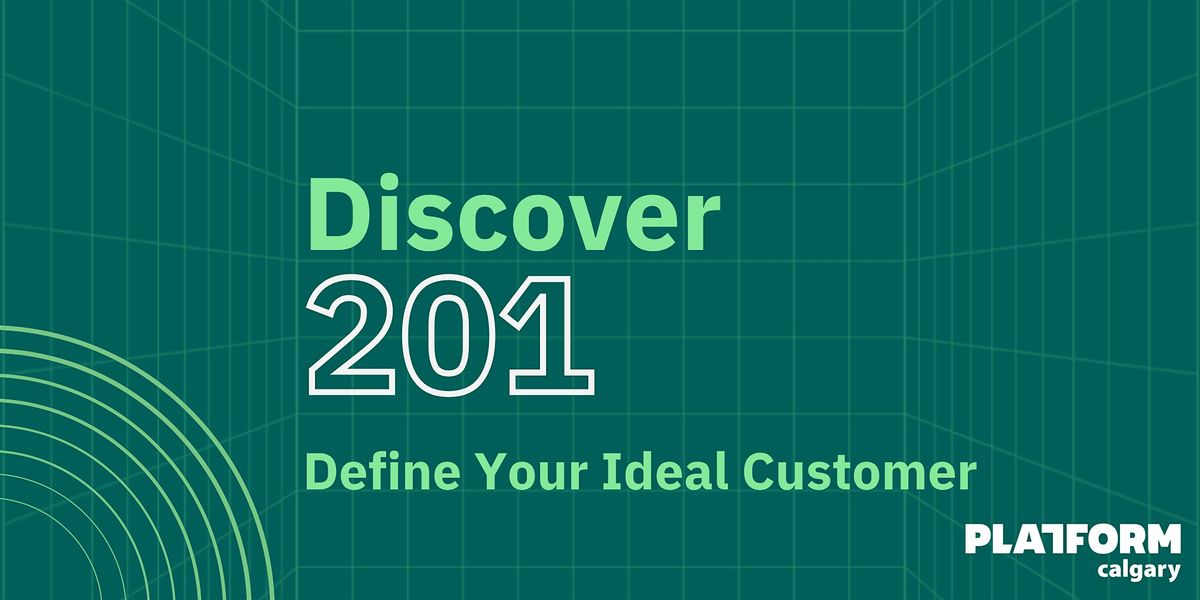 Discover
201

Define Your Ideal Customer

PLATFORM
calgary